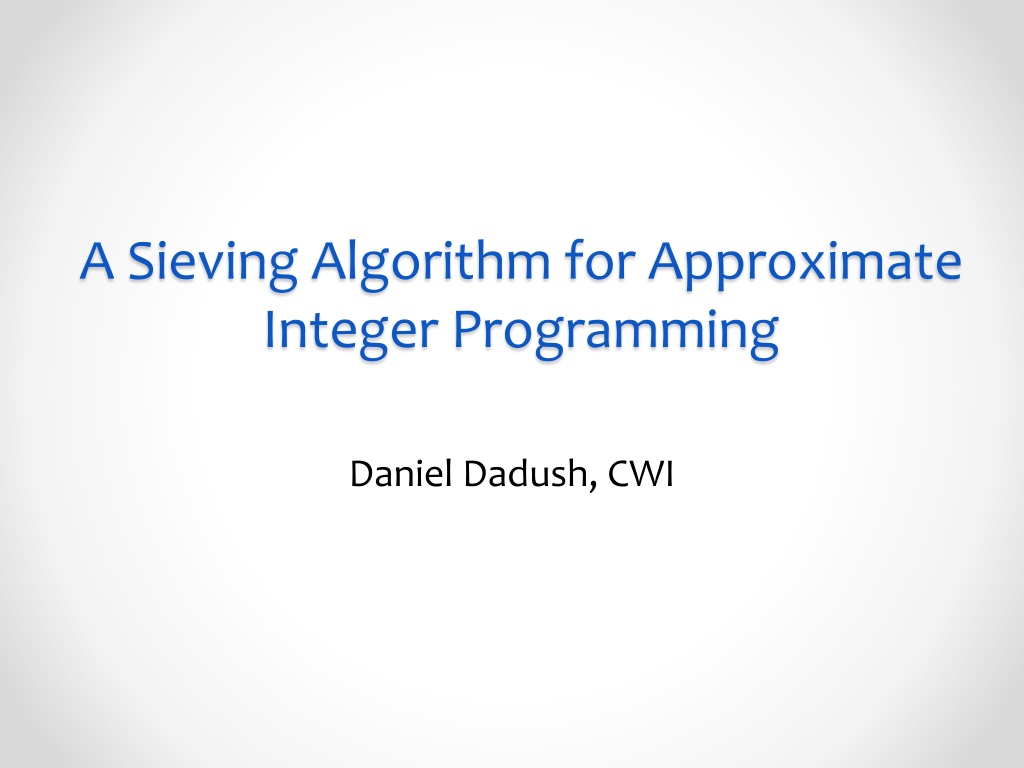 A Sieving Algorithm for Approximate Integer Programming

Daniel Dadush, CWI